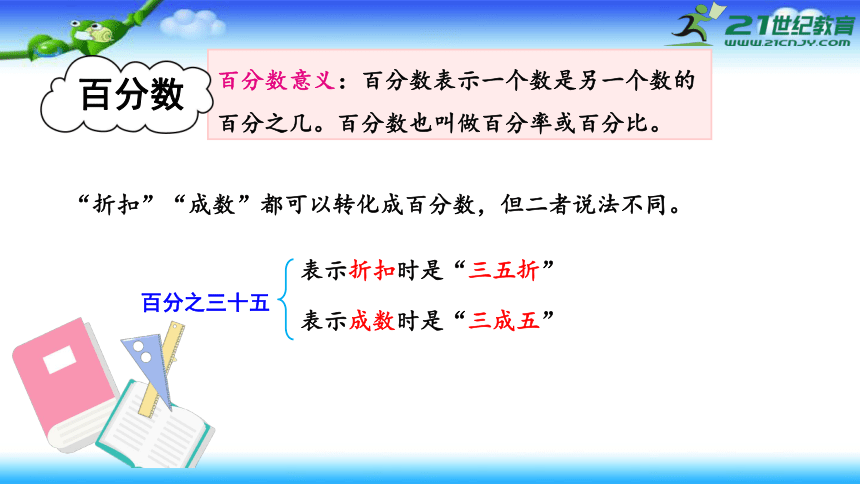 21世纪教育
WWW.21CNJY.COM

百分数

百分数意义：百分数表示一个数是另一个数的百分之几。百分数也叫做百分率或百分比。

“折扣”“成数”都可以转化成百分数，但二者说法不同。

百分之三十五

表示折扣时是“三五折”

表示成数时是“三成五”